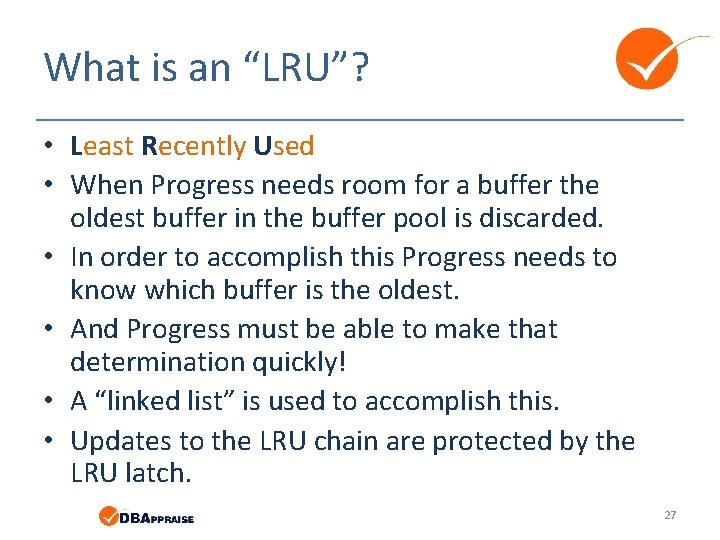 What is an “LRU”?

• Least Recently Used
• When Progress needs room for a buffer the oldest buffer in the buffer pool is discarded.
• In order to accomplish this Progress needs to know which buffer is the oldest.
• And Progress must be able to make that determination quickly!
• A “linked list” is used to accomplish this.
• Updates to the LRU chain are protected by the LRU latch.

DBAPPRAISE

27